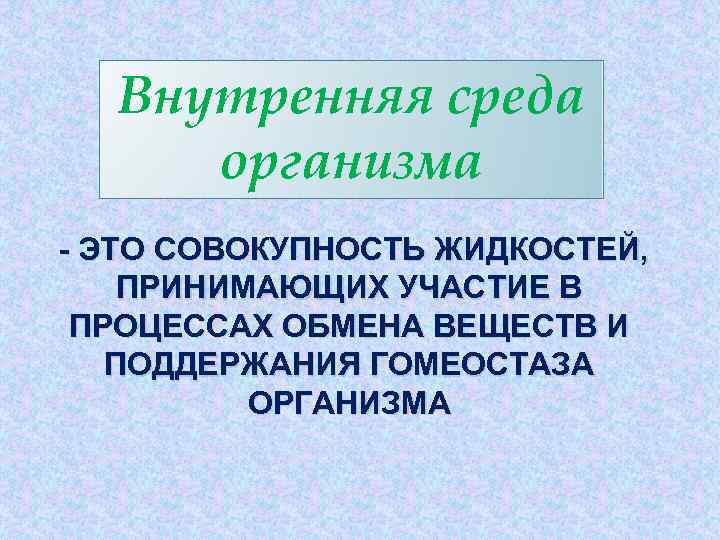 Внутренняя среда организма

- ЭТО СОВОКУПНОСТЬ ЖИДКОСТЕЙ, ПРИНИМАЮЩИХ УЧАСТИЕ В ПРОЦЕССАХ ОБМЕНА ВЕЩЕСТВ И ПОДДЕРЖАНИЯ ГОМЕОСТАЗА ОРГАНИЗМА